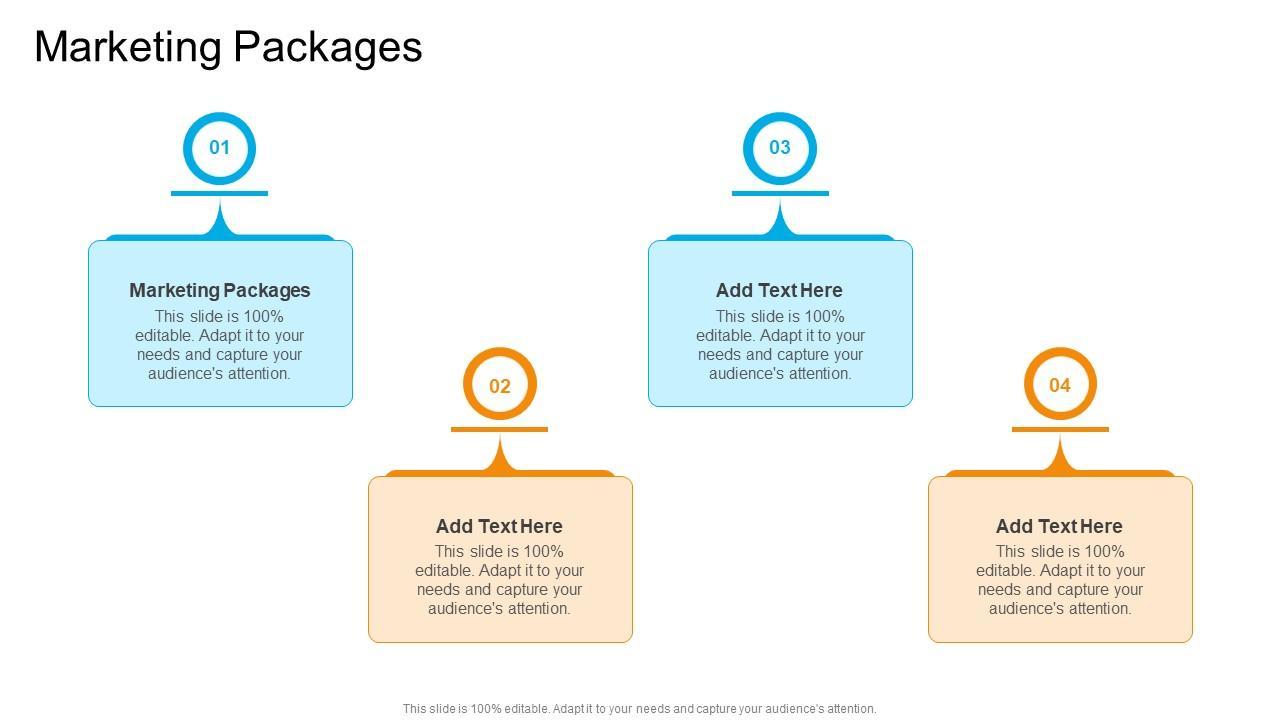 Marketing Packages

01

Marketing Packages
This slide is 100% editable. Adapt it to your needs and capture your audience's attention.

02

Add Text Here
This slide is 100% editable. Adapt it to your needs and capture your audience's attention.

03

Add Text Here
This slide is 100% editable. Adapt it to your needs and capture your audience's attention.

04

Add Text Here
This slide is 100% editable. Adapt it to your needs and capture your audience's attention.

This slide is 100% editable. Adapt it to your needs and capture your audience's attention.